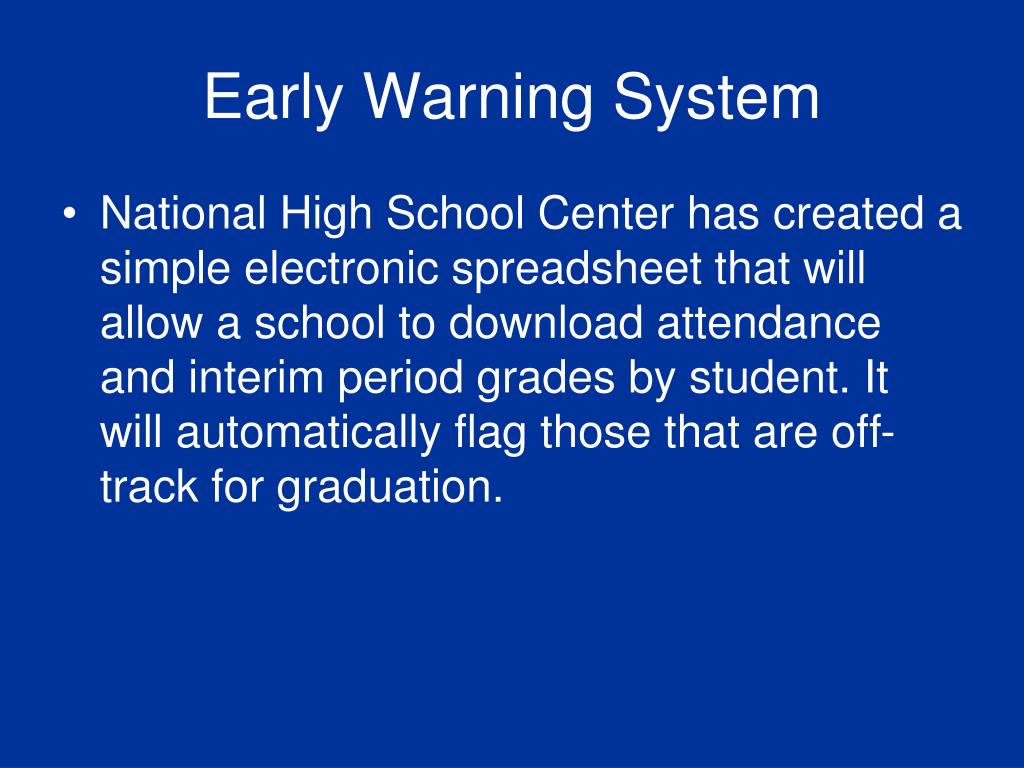 Early Warning System

• National High School Center has created a simple electronic spreadsheet that will allow a school to download attendance and interim period grades by student. It will automatically flag those that are off-track for graduation.